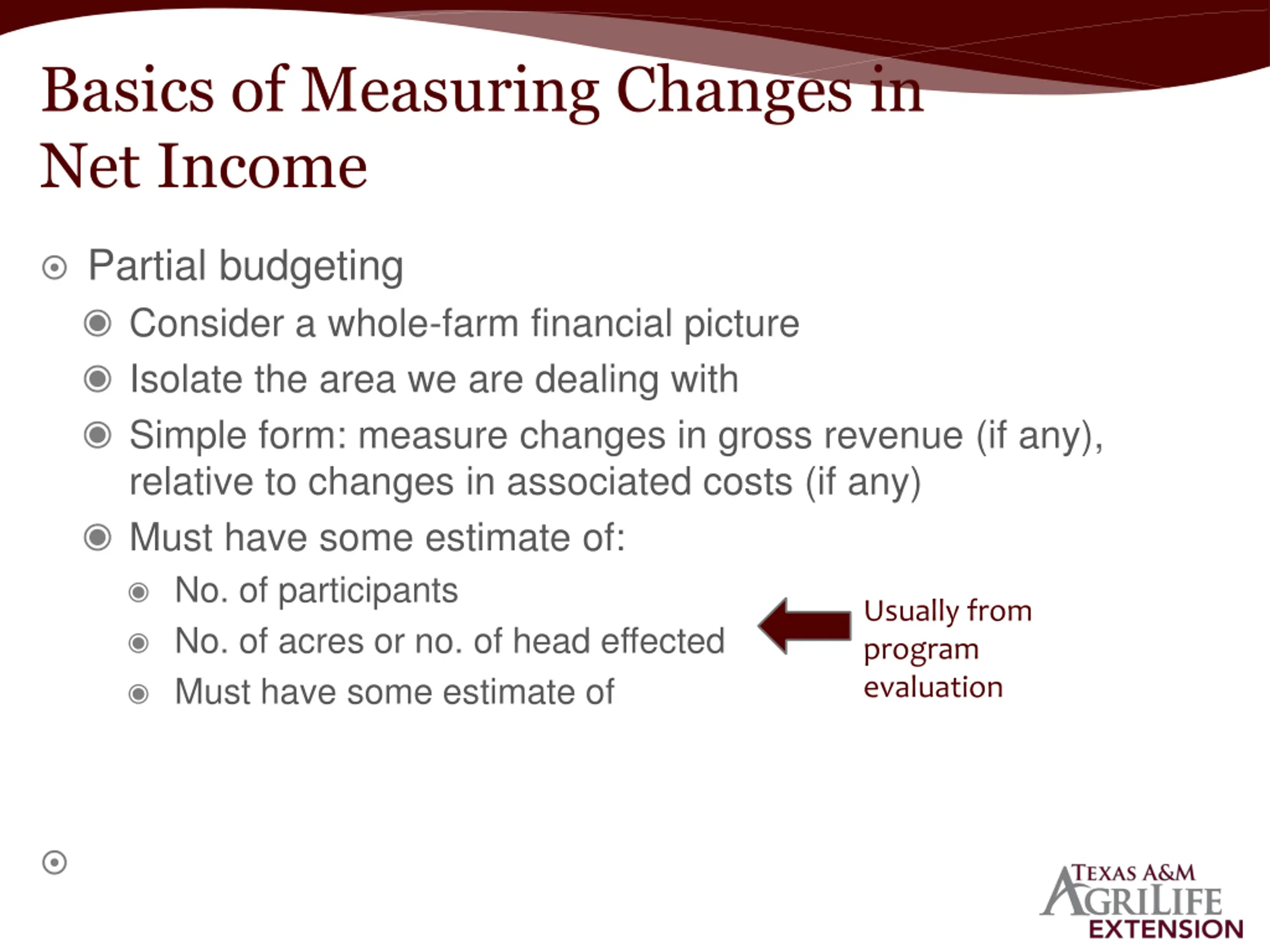 Basics of Measuring Changes in Net Income

Partial budgeting

Consider a whole-farm financial picture

Isolate the area we are dealing with

Simple form: measure changes in gross revenue (if any), relative to changes in associated costs (if any)

Must have some estimate of:

No. of participants

No. of acres or no. of head effected

Must have some estimate of

Usually from program evaluation

TEXAS A&M AGRILIFE EXTENSION